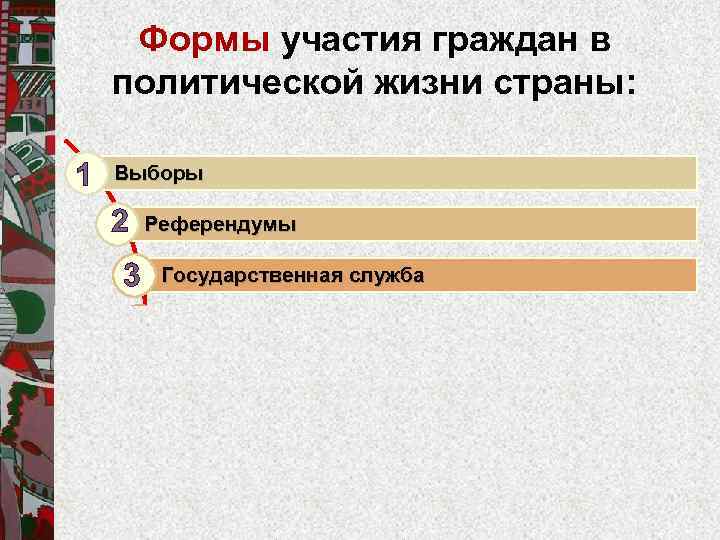 Формы участия граждан в политической жизни страны:

1 Выборы

2 Референдумы

3 Государственная служба